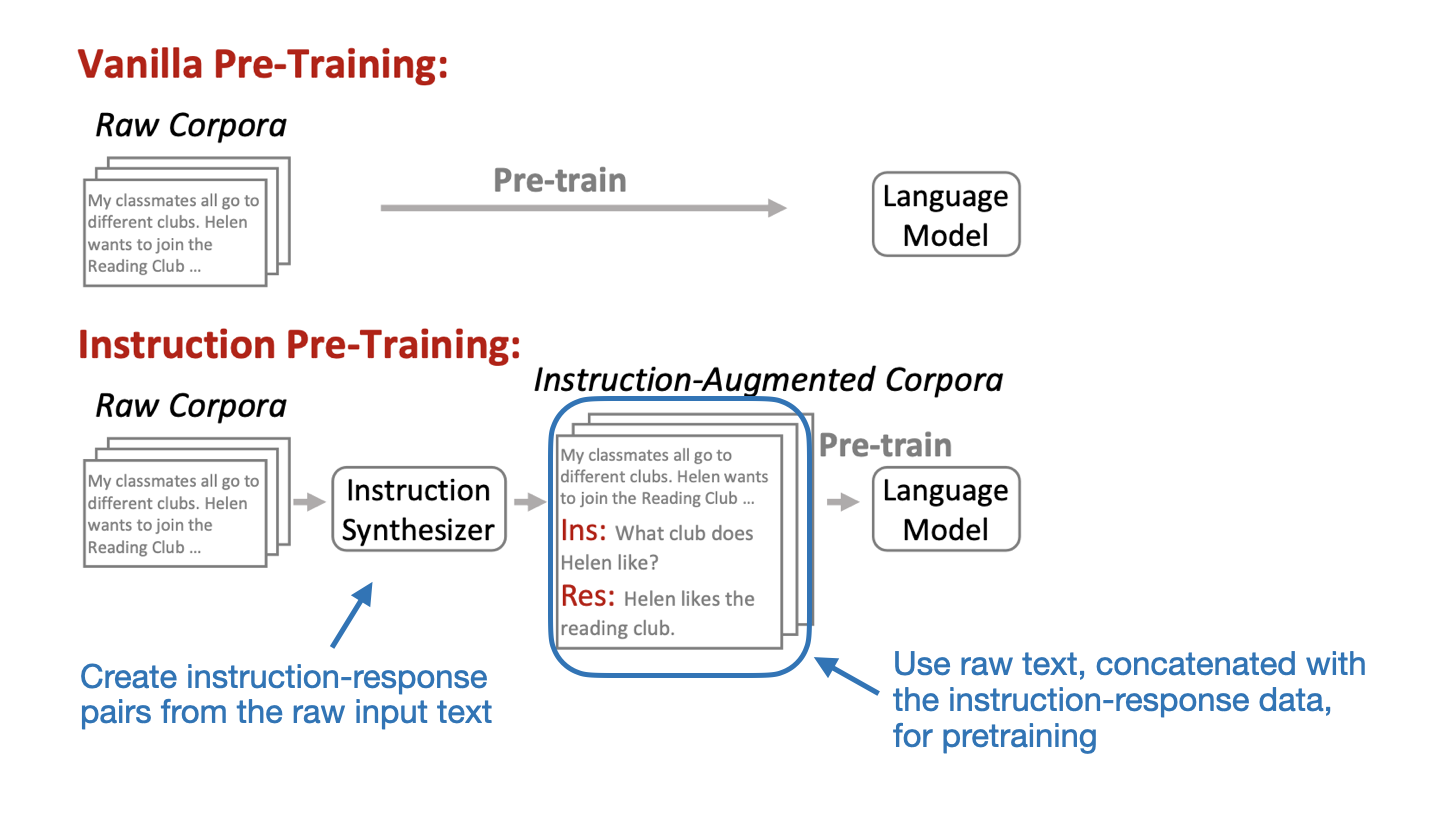 Vanilla Pre-Training:

Raw Corpora

My classmates all go to different clubs. Helen wants to join the Reading Club ...

Pre-train

Language Model

Instruction Pre-Training:

Raw Corpora

My classmates all go to different clubs. Helen wants to join the Reading Club ...

Instruction Synthesizer

Instruction-Augmented Corpora

My classmates all go to different clubs. Helen wants to join the Reading Club ...

Ins: What club does Helen like?

Res: Helen likes the reading club.

Pre-train

Language Model

Create instruction-response pairs from the raw input text

Use raw text, concatenated with the instruction-response data, for pretraining